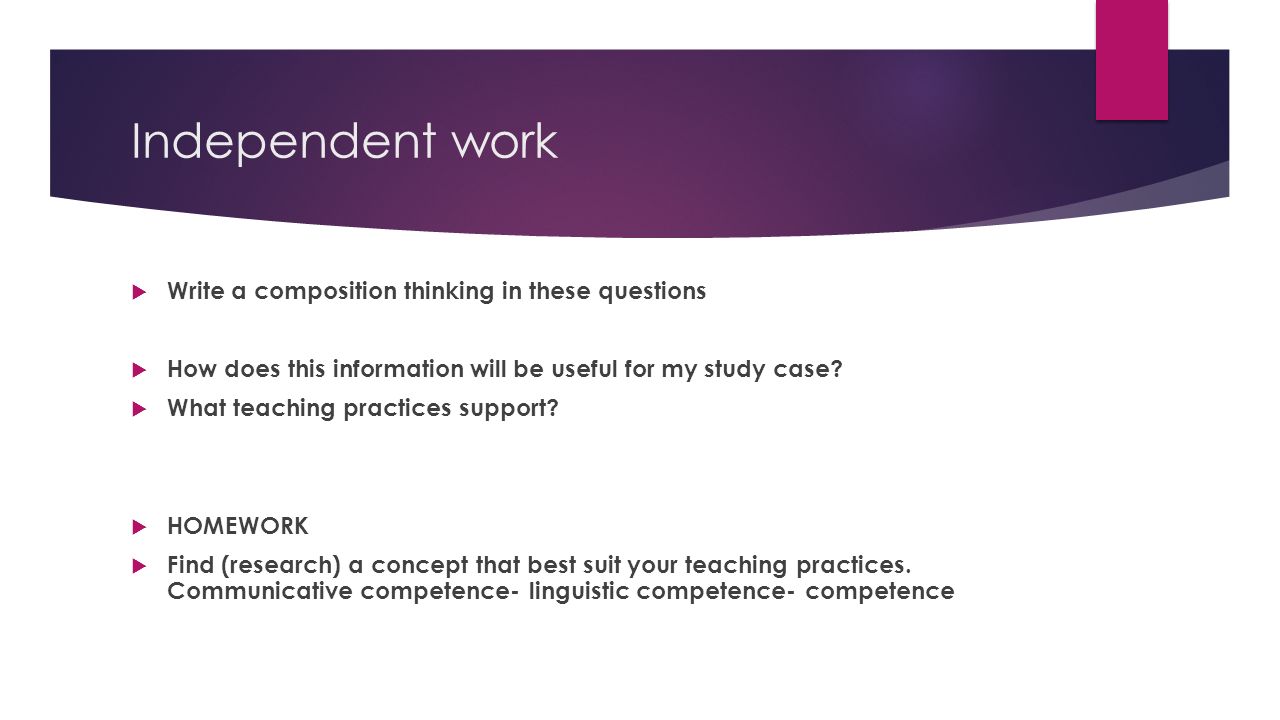 Independent work

Write a composition thinking in these questions

How does this information will be useful for my study case?

What teaching practices support?

HOMEWORK

Find (research) a concept that best suit your teaching practices. Communicative competence- linguistic competence- competence